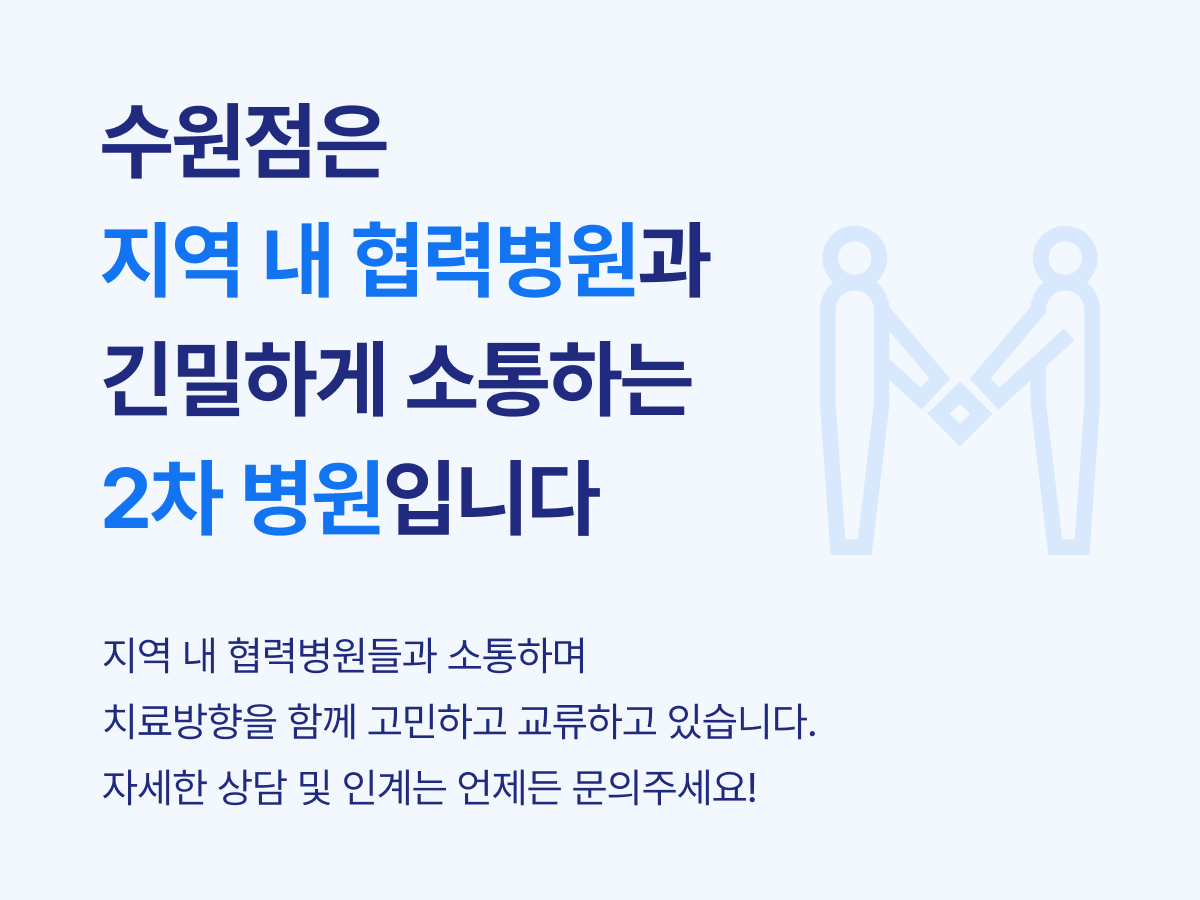 수원점은
지역 내 협력병원과
긴밀하게 소통하는
2차 병원입니다

지역 내 협력병원들과 소통하며
치료방향을 함께 고민하고 교류하고 있습니다.
자세한 상담 및 인계는 언제든 문의주세요!